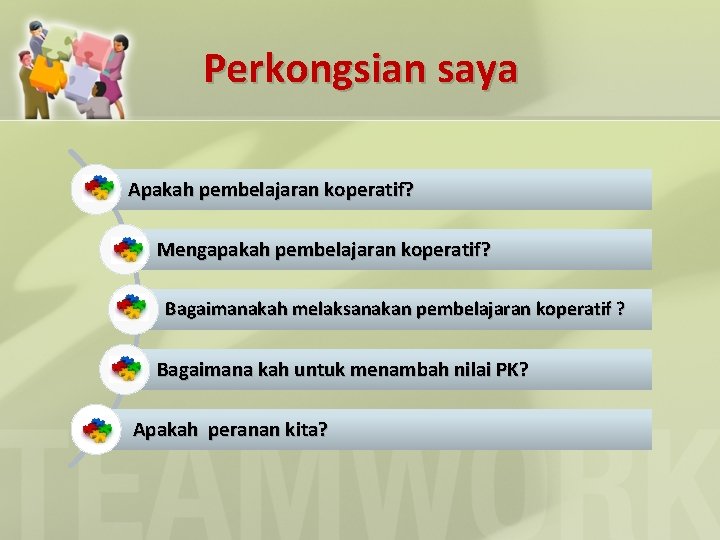 Perkongsian saya

Apakah pembelajaran koperatif?

Mengapakah pembelajaran koperatif?

Bagaimanakah melaksanakan pembelajaran koperatif ?

Bagaimana kah untuk menambah nilai PK?

Apakah peranan kita?

TEAMWORK